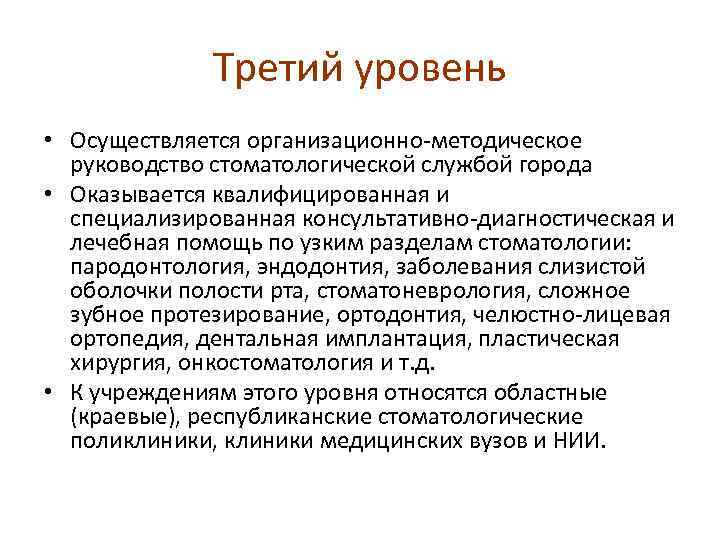 Третий уровень

• Осуществляется организационно-методическое руководство стоматологической службой города

• Оказывается квалифицированная и специализированная консультативно-диагностическая и лечебная помощь по узким разделам стоматологии: пародонтология, эндодонтия, заболевания слизистой оболочки полости рта, стоматоневрология, сложное зубное протезирование, ортодонтия, челюстно-лицевая ортопедия, дентальная имплантация, пластическая хирургия, онкостоматология и т.д.

• К учреждениям этого уровня относятся областные (краевые), республиканские стоматологические поликлиники, клиники медицинских вузов и НИИ.